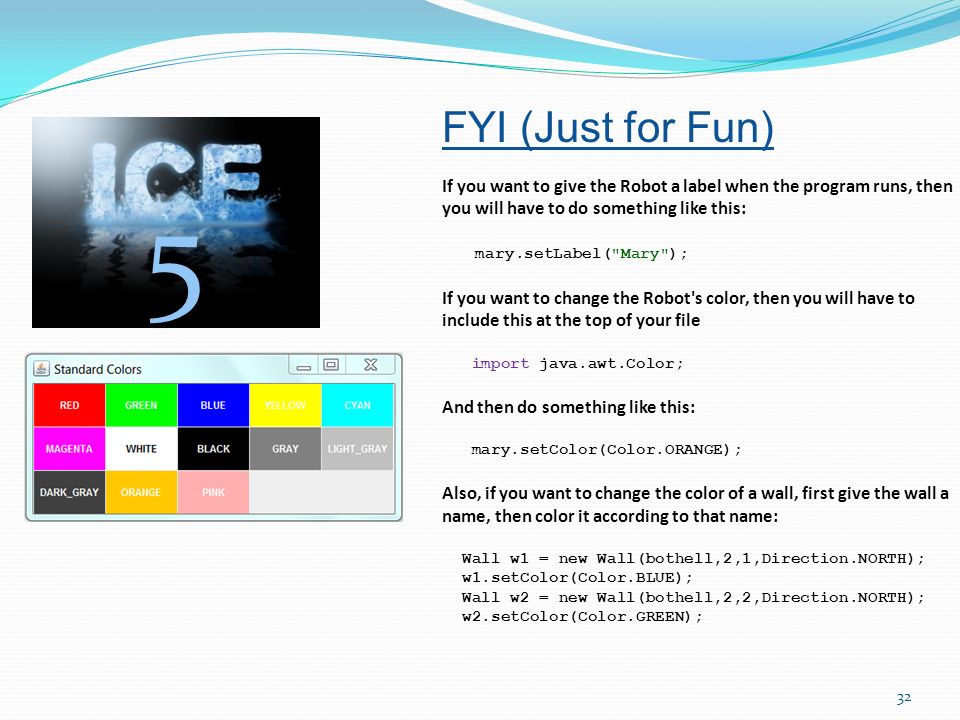 ICE 5

Standard Colors

| RED | GREEN | BLUE | YELLOW | CYAN |
|---|---|---|---|---|
| MAGENTA | WHITE | BLACK | GRAY | LIGHT_GRAY |
| DARK_GRAY | ORANGE | PINK | | |

FYI (Just for Fun)

If you want to give the Robot a label when the program runs, then you will have to do something like this:

mary.setLabel("Mary");

If you want to change the Robot's color, then you will have to include this at the top of your file

import java.awt.Color;

And then do something like this:

mary.setColor(Color.ORANGE);

Also, if you want to change the color of a wall, first give the wall a name, then color it according to that name:

Wall w1 = new Wall(bothell,2,1,Direction.NORTH);
w1.setColor(Color.BLUE);
Wall w2 = new Wall(bothell,2,2,Direction.NORTH);
w2.setColor(Color.GREEN);

32